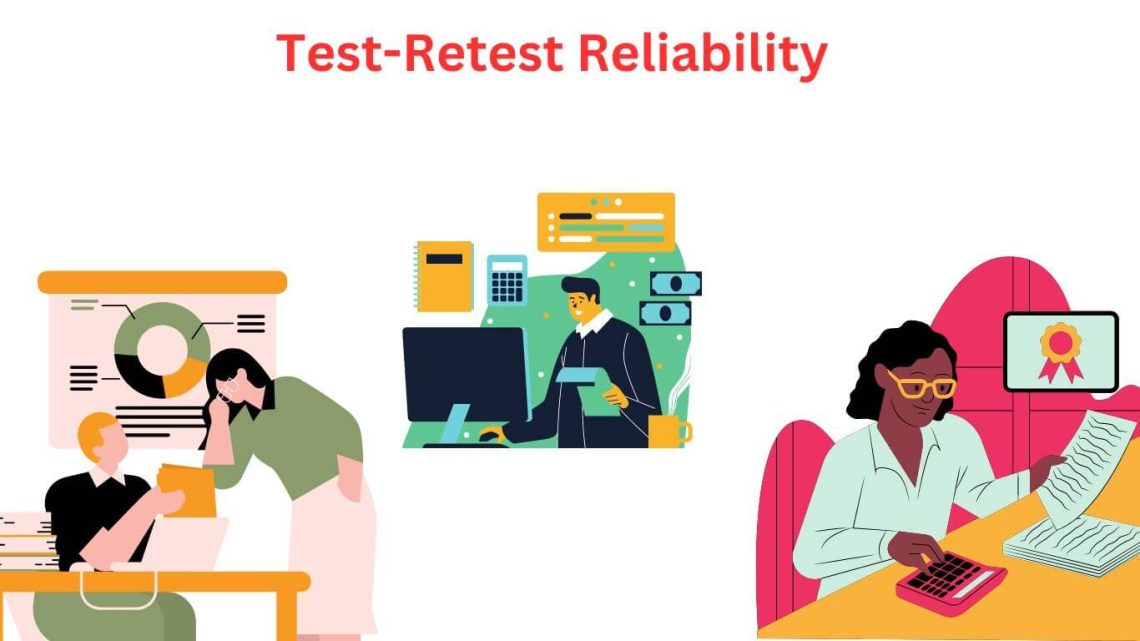 Test-Retest Reliability